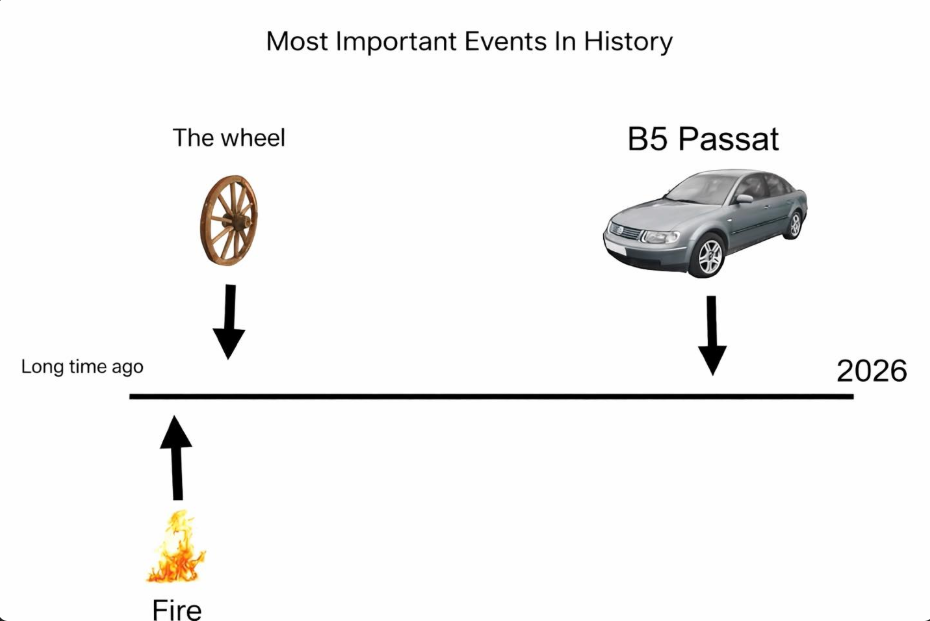 Most Important Events In History

The wheel

B5 Passat

Long time ago

2026

Fire